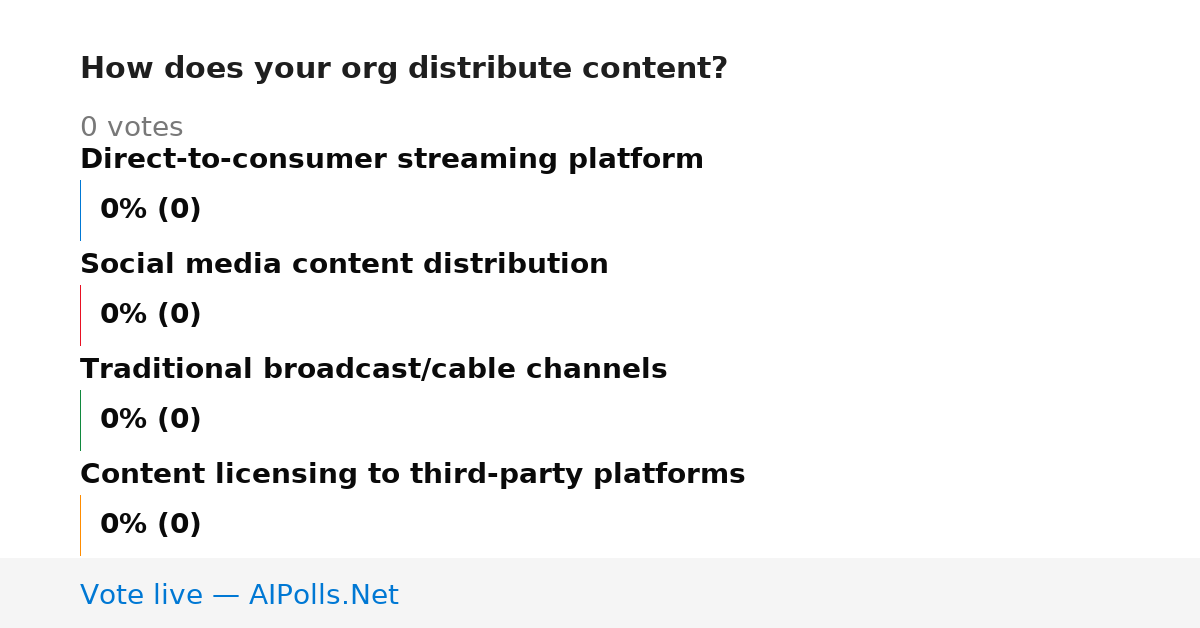 How does your org distribute content?

0 votes

Direct-to-consumer streaming platform

0% (0)

Social media content distribution

0% (0)

Traditional broadcast/cable channels

0% (0)

Content licensing to third-party platforms

0% (0)

Vote live — AIPolls.Net